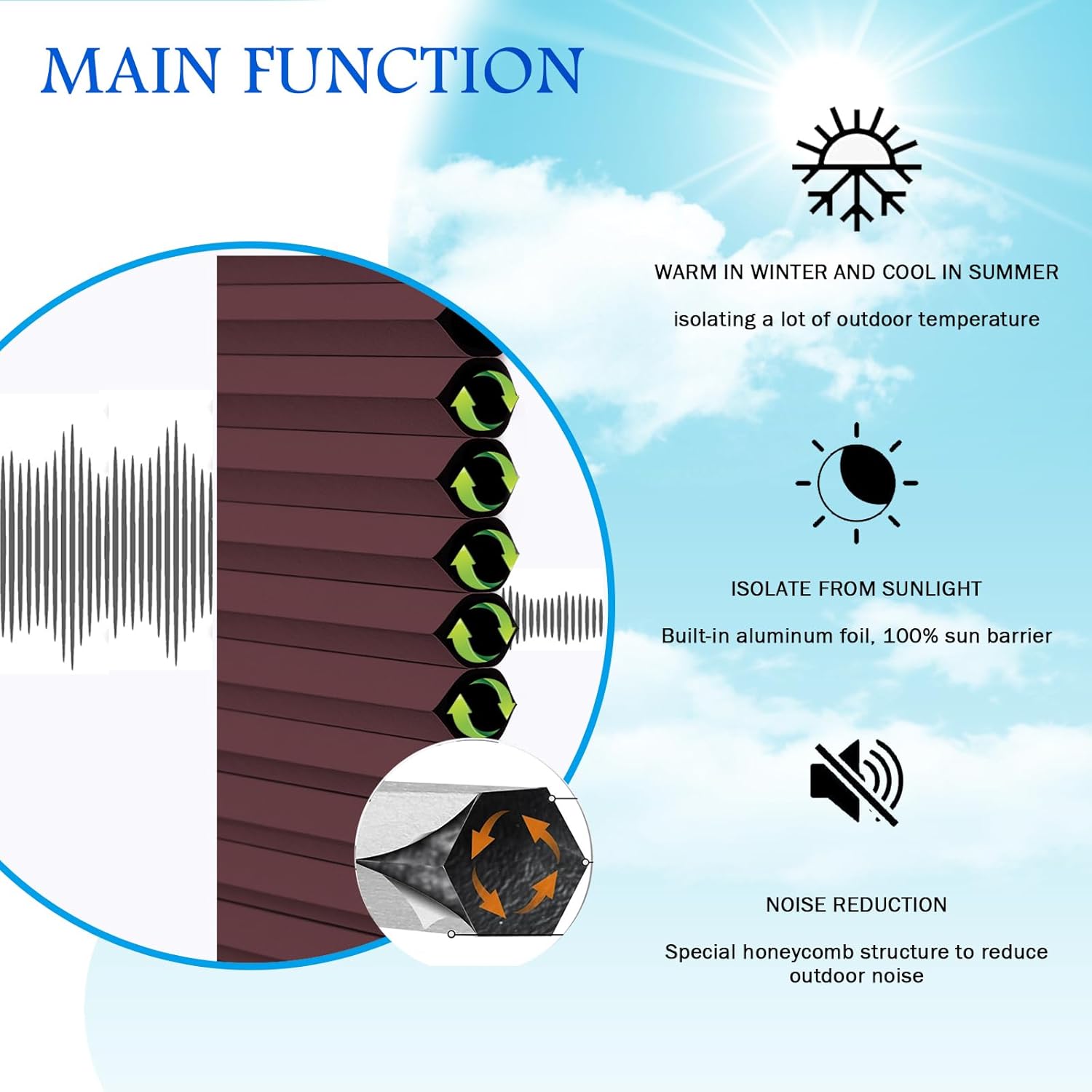 MAIN FUNCTION

WARM IN WINTER AND COOL IN SUMMER

isolating a lot of outdoor temperature

ISOLATE FROM SUNLIGHT

Built-in aluminum foil, 100% sun barrier

NOISE REDUCTION

Special honeycomb structure to reduce outdoor noise